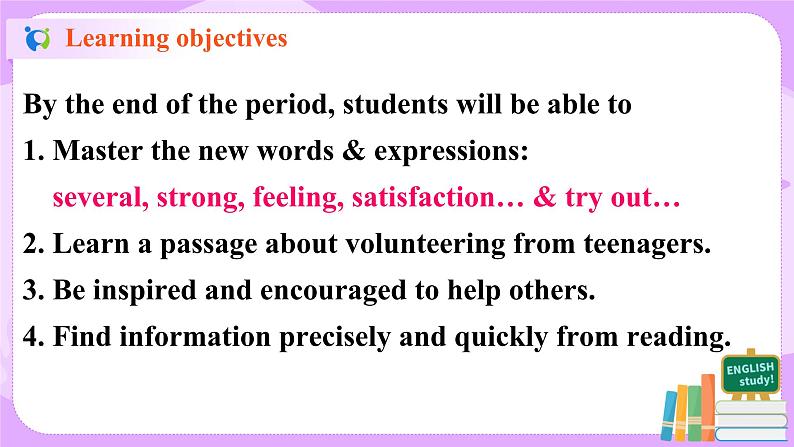 Learning objectives

By the end of the period, students will be able to

1. Master the new words & expressions:
several, strong, feeling, satisfaction… & try out…

2. Learn a passage about volunteering from teenagers.

3. Be inspired and encouraged to help others.

4. Find information precisely and quickly from reading.

ENGLISH study!